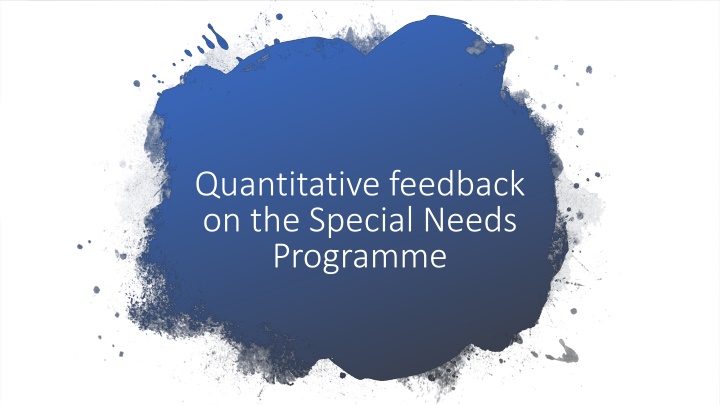 Quantitative feedback on the Special Needs Programme